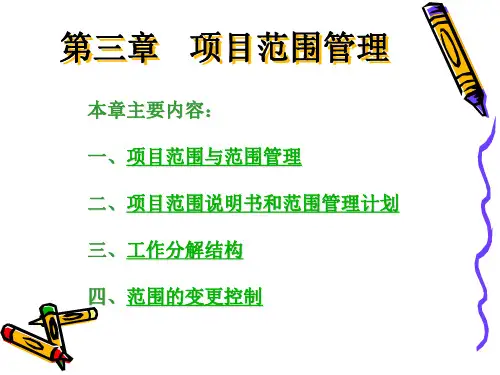 第三章　项目范围管理

本章主要内容：

一、项目范围与范围管理

二、项目范围说明书和范围管理计划

三、工作分解结构

四、范围的变更控制